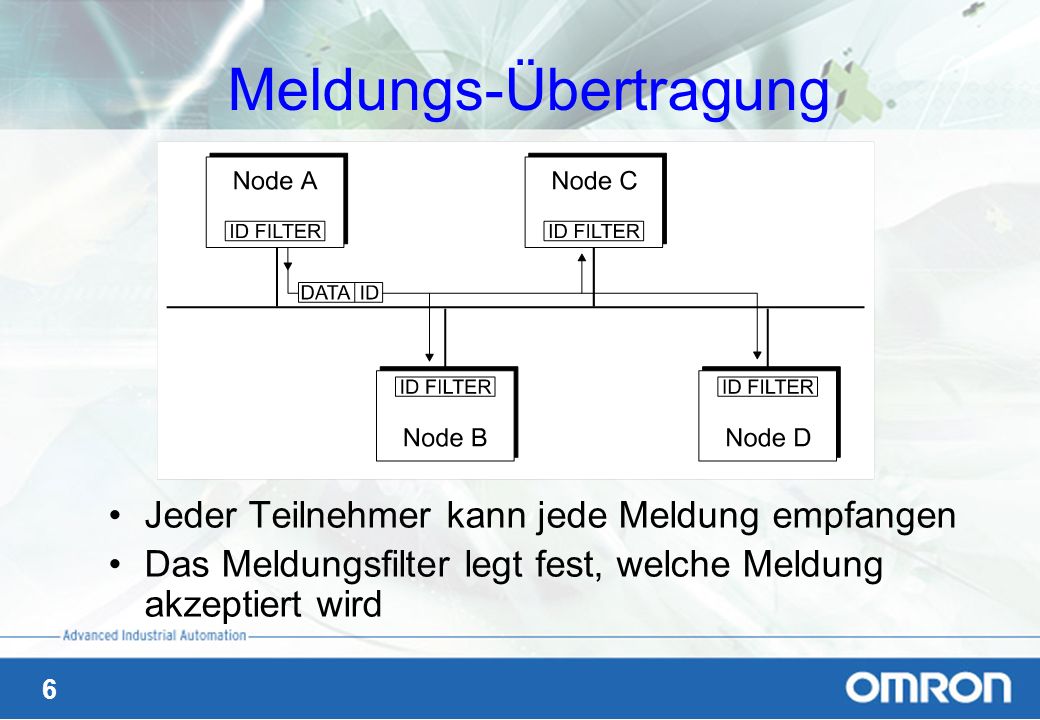 Meldungs-Übertragung

Node A
ID FILTER

Node C
ID FILTER

DATA ID

ID FILTER
Node B

ID FILTER
Node D

• Jeder Teilnehmer kann jede Meldung empfangen
• Das Meldungsfilter legt fest, welche Meldung akzeptiert wird

Advanced Industrial Automation

6

OMRON